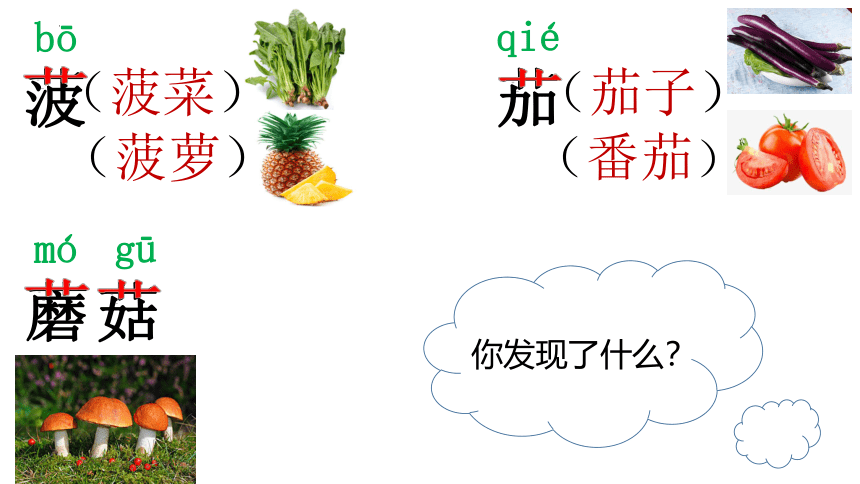 bō
菠（菠菜）
（菠萝）

qié
茄（茄子）
（番茄）

mó gū
蘑菇

你发现了什么？